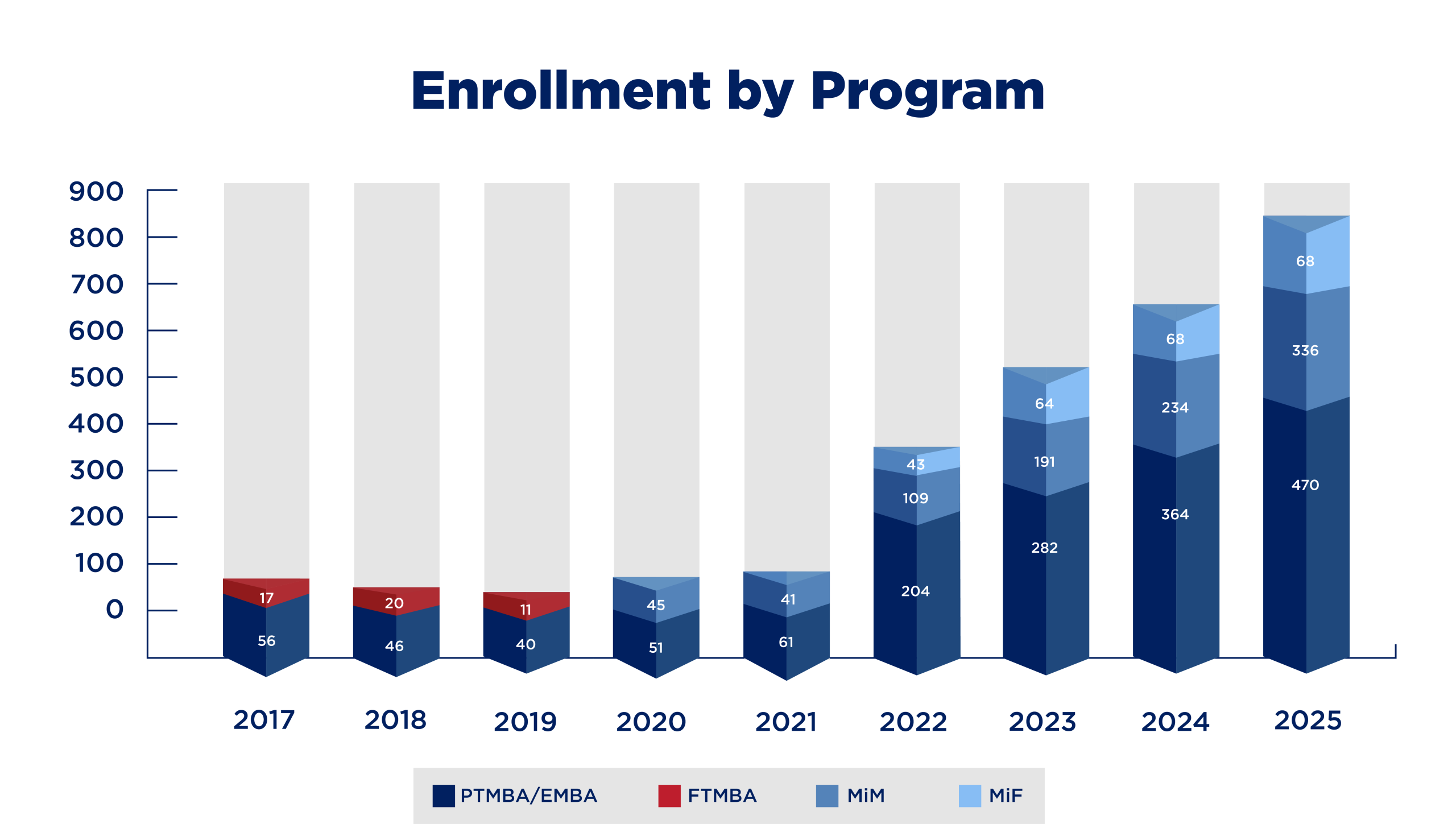 Enrollment by Program

900
800
700
600
500
400
300
200
100
0

17
56
20
46
11
40
45
51
41
61
43
109
204
64
191
282
68
234
364
68
336
470

2017
2018
2019
2020
2021
2022
2023
2024
2025

PTMBA/EMBA
FTMBA
MiM
MiF